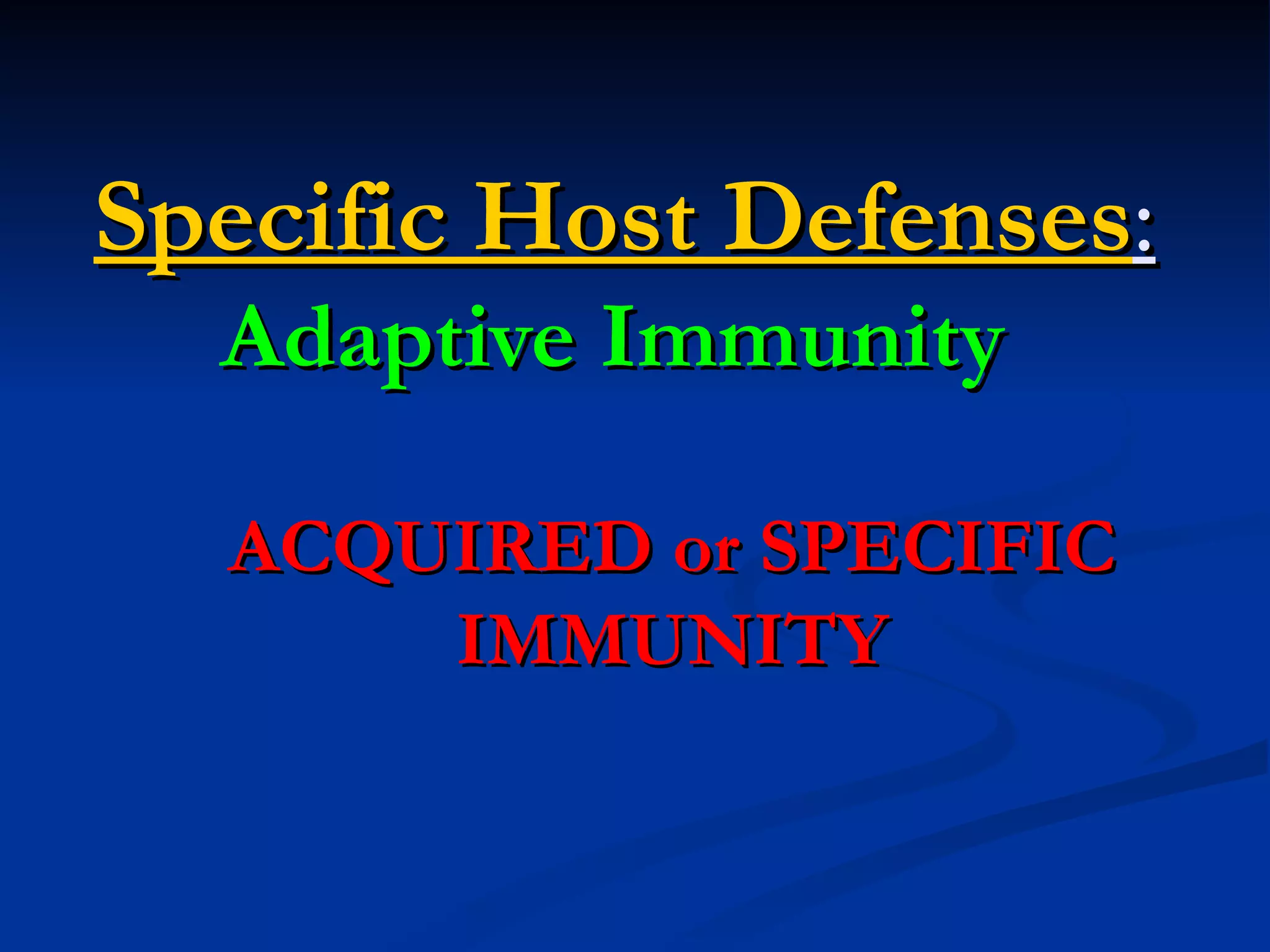 Specific Host Defenses:
Adaptive Immunity

ACQUIRED or SPECIFIC IMMUNITY